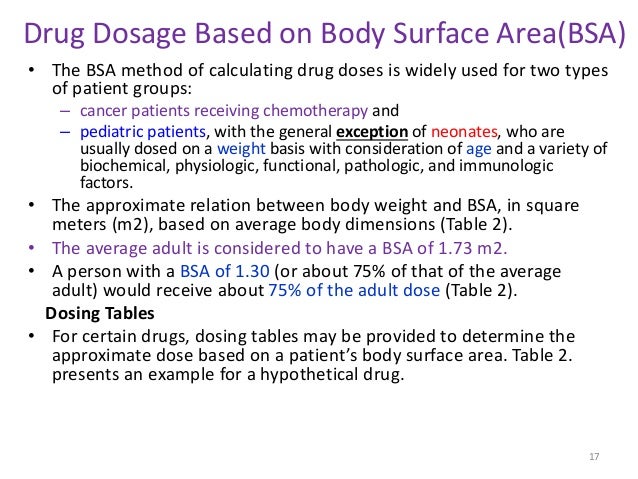 Drug Dosage Based on Body Surface Area(BSA)

• The BSA method of calculating drug doses is widely used for two types of patient groups:
– cancer patients receiving chemotherapy and
– pediatric patients, with the general exception of neonates, who are usually dosed on a weight basis with consideration of age and a variety of biochemical, physiologic, functional, pathologic, and immunologic factors.

• The approximate relation between body weight and BSA, in square meters (m2), based on average body dimensions (Table 2).
• The average adult is considered to have a BSA of 1.73 m2.
• A person with a BSA of 1.30 (or about 75% of that of the average adult) would receive about 75% of the adult dose (Table 2).

Dosing Tables
• For certain drugs, dosing tables may be provided to determine the approximate dose based on a patient's body surface area. Table 2. presents an example for a hypothetical drug.

17